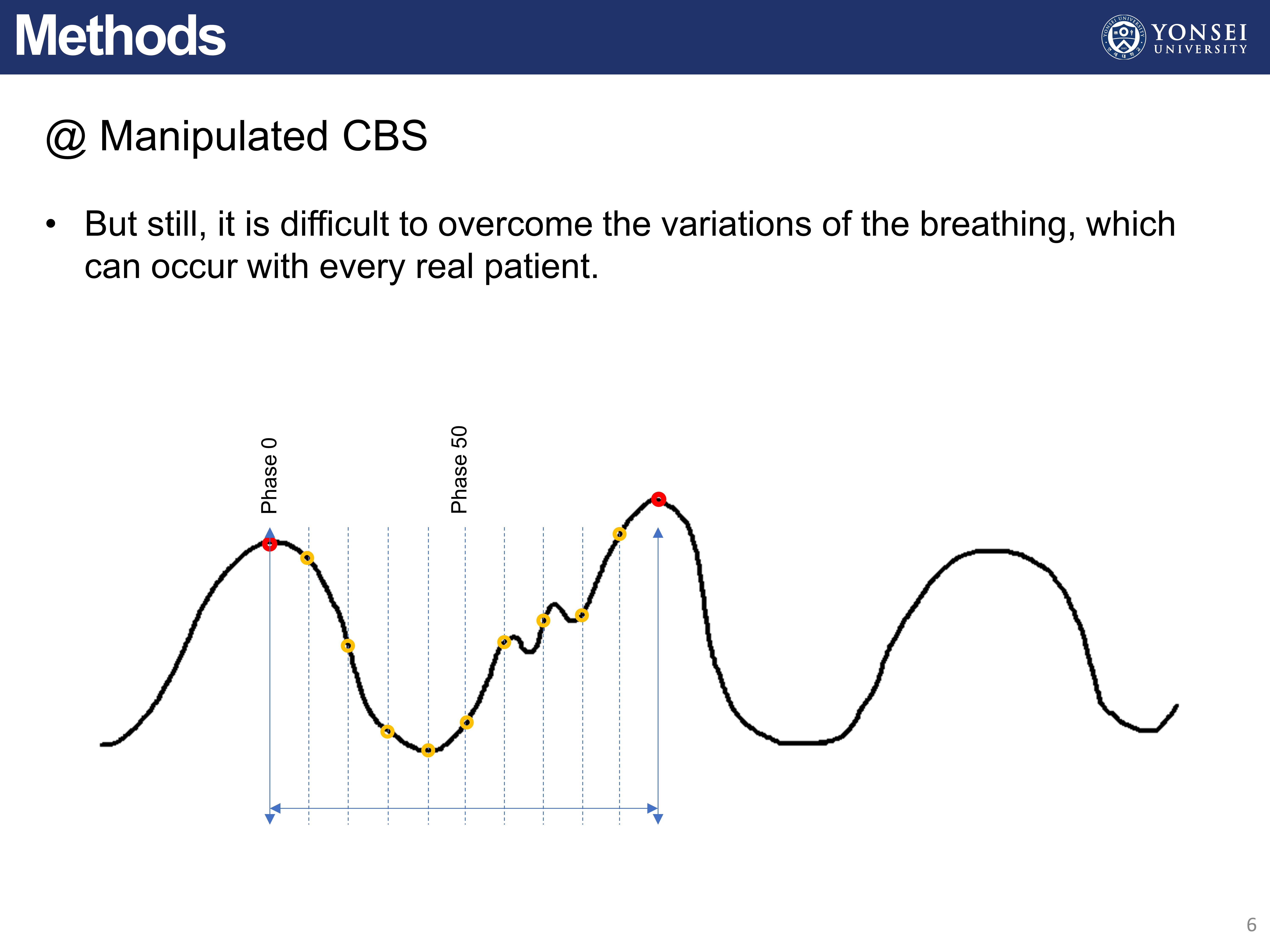 Methods

YONSEI UNIVERSITY

@ Manipulated CBS

• But still, it is difficult to overcome the variations of the breathing, which can occur with every real patient.

Phase 0

Phase 50

6